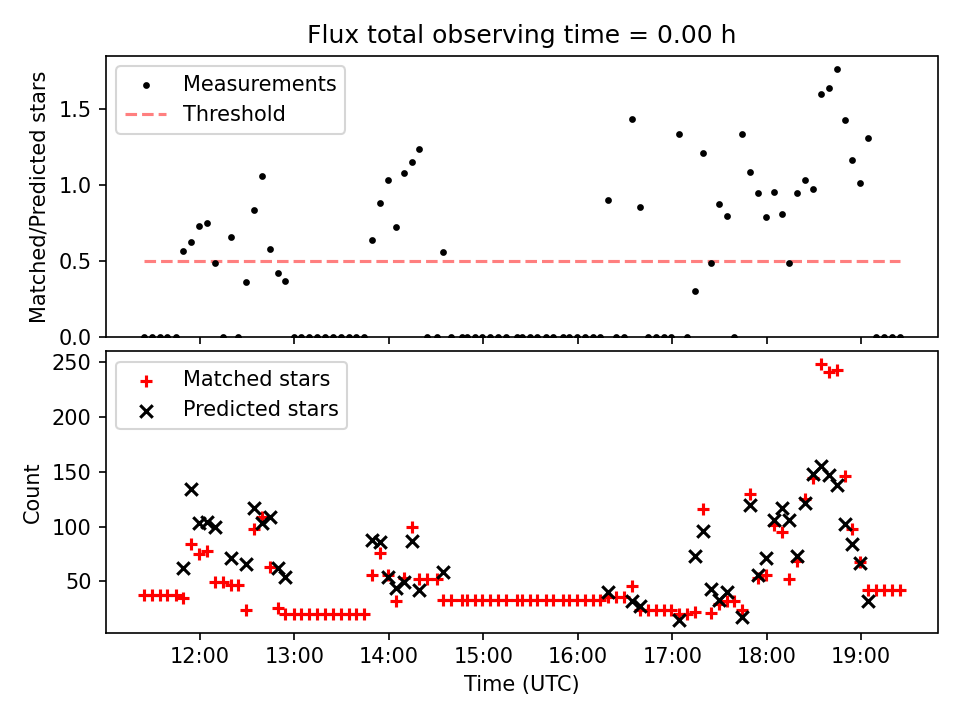 Flux total observing time = 0.00 h

Measurements
Threshold

Matched/Predicted stars

0.0
0.5
1.0
1.5

Matched stars
Predicted stars

Count

50
100
150
200
250

12:00
13:00
14:00
15:00
16:00
17:00
18:00
19:00

Time (UTC)